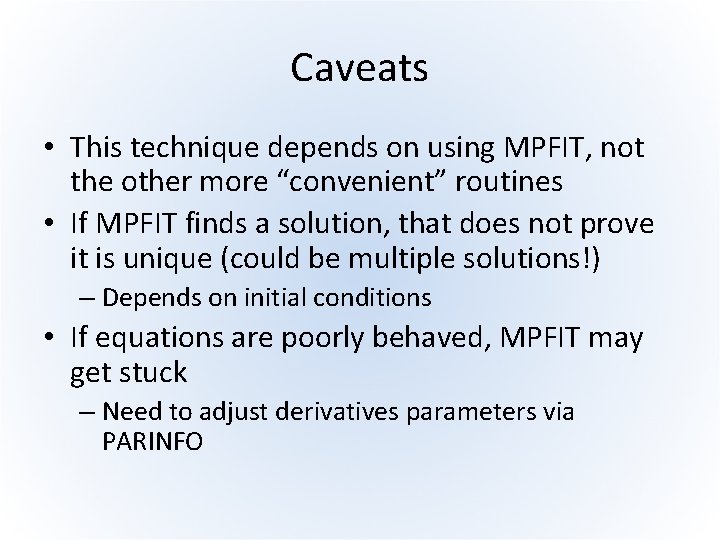 Caveats

• This technique depends on using MPFIT, not the other more “convenient” routines
• If MPFIT finds a solution, that does not prove it is unique (could be multiple solutions!)
– Depends on initial conditions
• If equations are poorly behaved, MPFIT may get stuck
– Need to adjust derivatives parameters via PARINFO